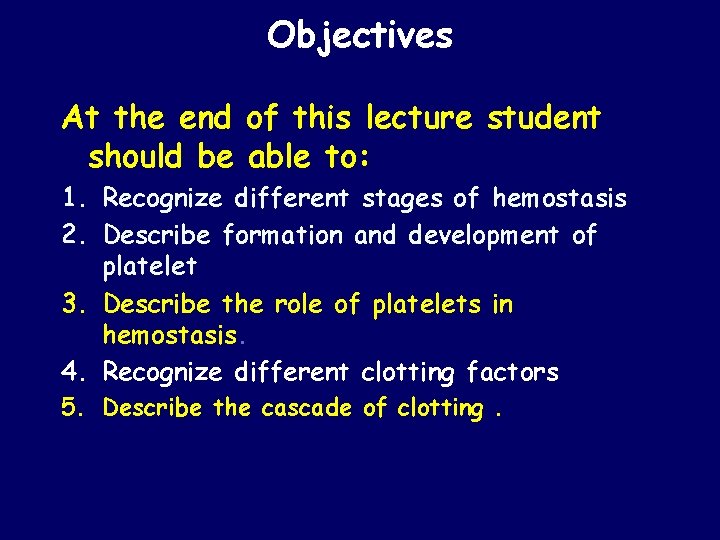 Objectives

At the end of this lecture student should be able to:

1. Recognize different stages of hemostasis
2. Describe formation and development of platelet
3. Describe the role of platelets in hemostasis.
4. Recognize different clotting factors
5. Describe the cascade of clotting .